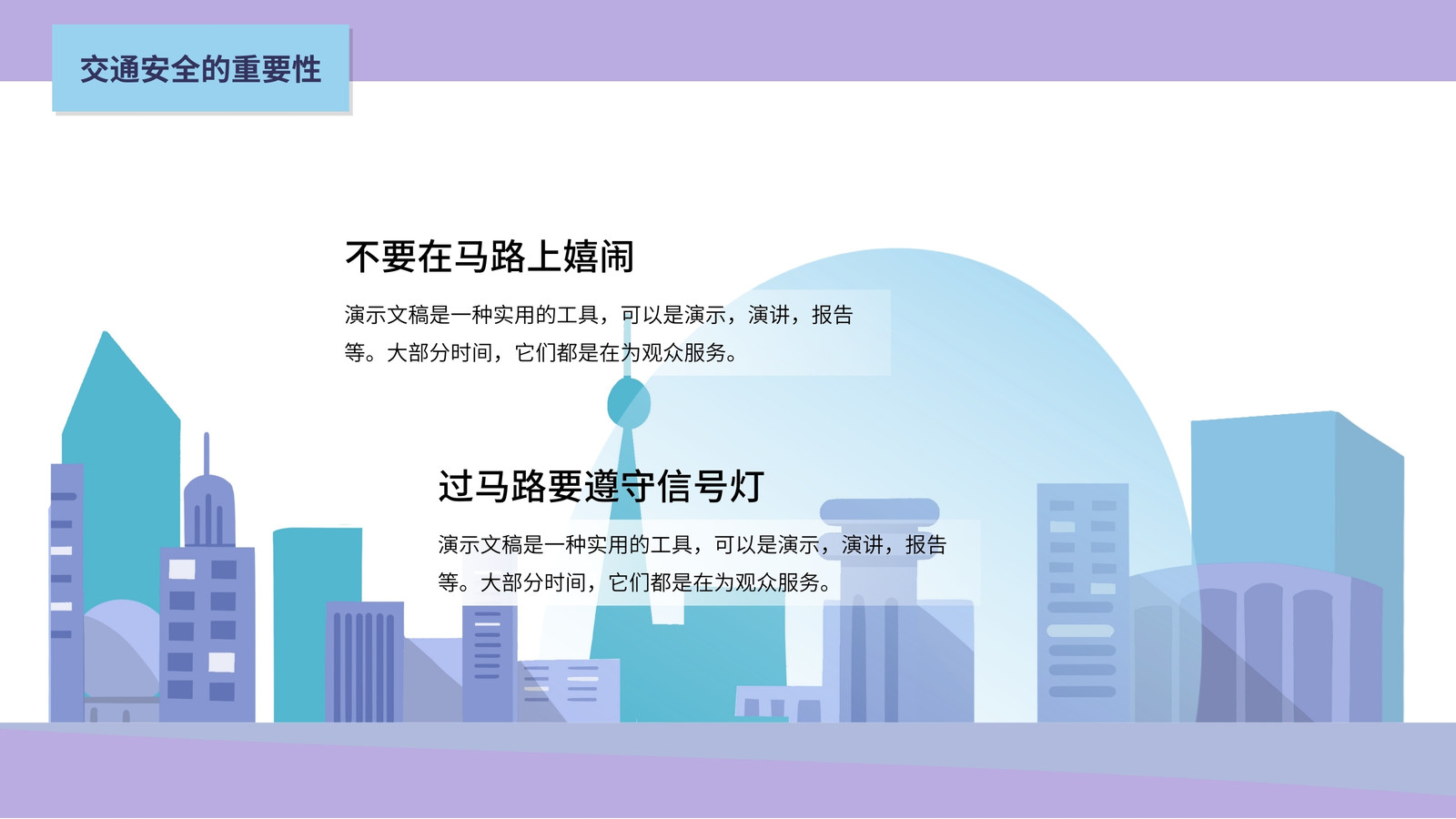 交通安全的重要性

不要在马路上嬉闹

演示文稿是一种实用的工具，可以是演示，演讲，报告等。大部分时间，它们都是在为观众服务。

过马路要遵守信号灯

演示文稿是一种实用的工具，可以是演示，演讲，报告等。大部分时间，它们都是在为观众服务。